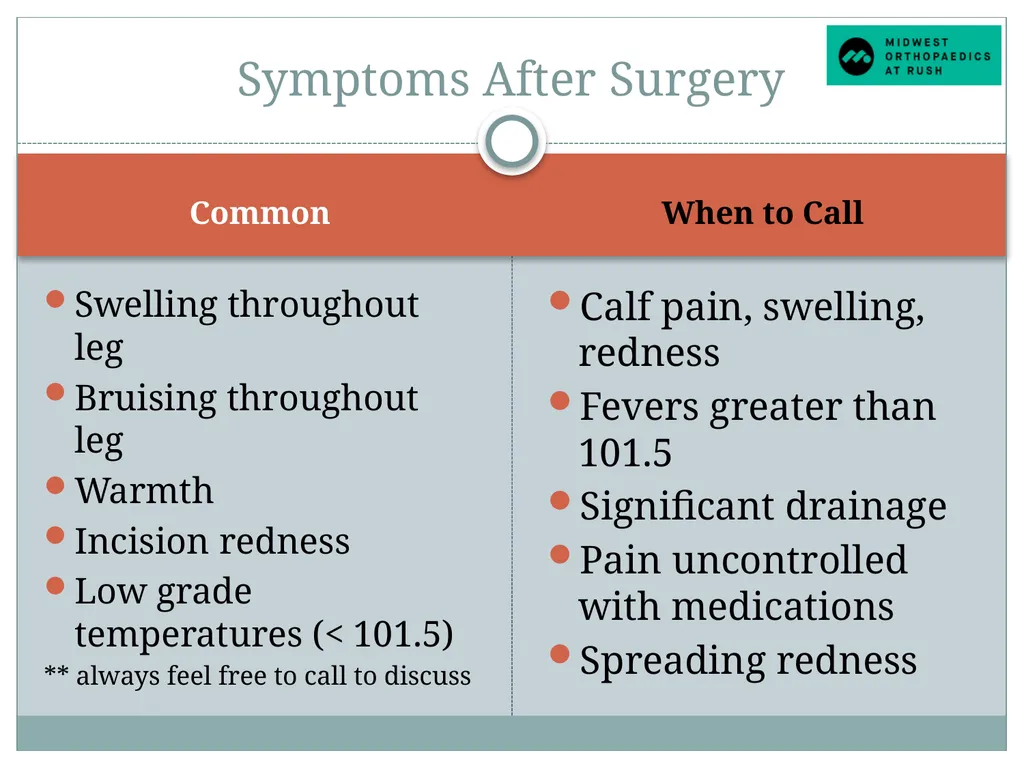 Symptoms After Surgery

MIDWEST ORTHOPAEDICS AT RUSH

Common

- Swelling throughout leg
- Bruising throughout leg
- Warmth
- Incision redness
- Low grade temperatures (< 101.5)

** always feel free to call to discuss

When to Call

- Calf pain, swelling, redness
- Fevers greater than 101.5
- Significant drainage
- Pain uncontrolled with medications
- Spreading redness